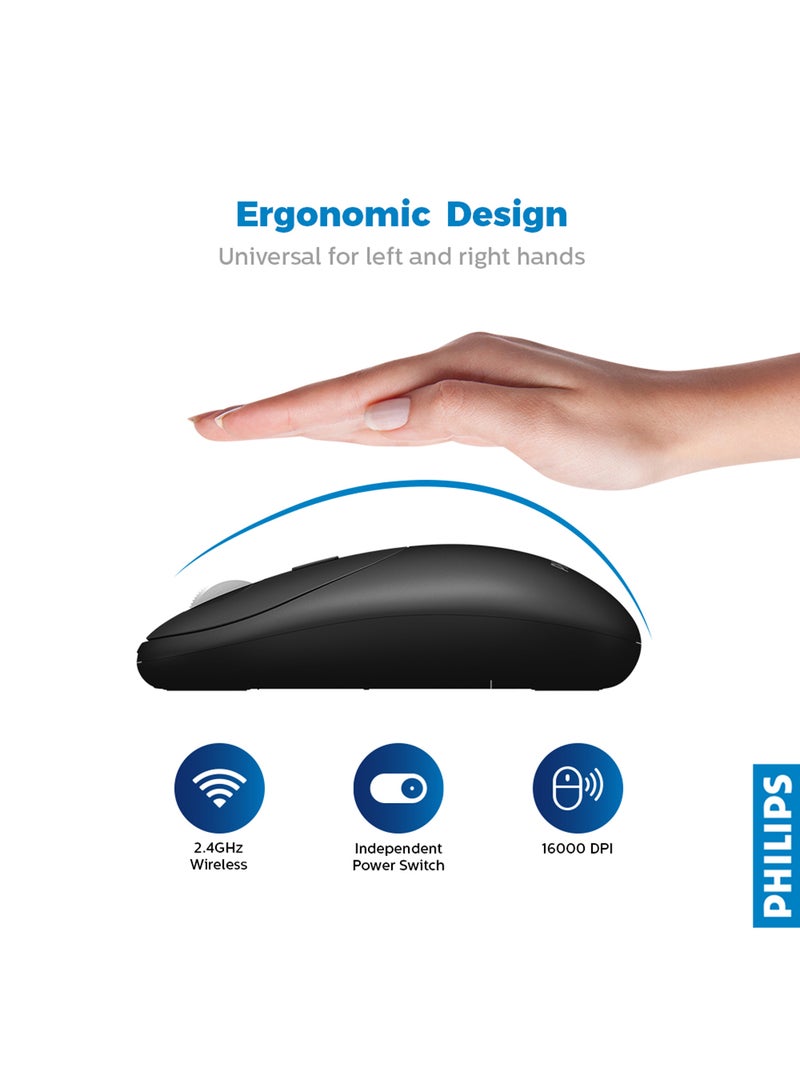 Ergonomic Design
Universal for left and right hands

2.4GHz Wireless

Independent Power Switch

16000 DPI

PHILIPS